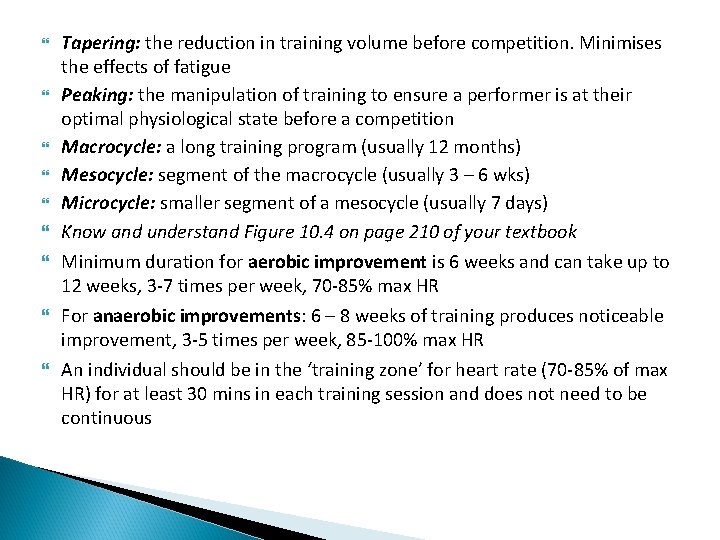 Tapering: the reduction in training volume before competition. Minimises the effects of fatigue

Peaking: the manipulation of training to ensure a performer is at their optimal physiological state before a competition

Macrocycle: a long training program (usually 12 months)

Mesocycle: segment of the macrocycle (usually 3 – 6 wks)

Microcycle: smaller segment of a mesocycle (usually 7 days)

Know and understand Figure 10.4 on page 210 of your textbook

Minimum duration for aerobic improvement is 6 weeks and can take up to 12 weeks, 3-7 times per week, 70-85% max HR

For anaerobic improvements: 6 – 8 weeks of training produces noticeable improvement, 3-5 times per week, 85-100% max HR

An individual should be in the ‘training zone’ for heart rate (70-85% of max HR) for at least 30 mins in each training session and does not need to be continuous